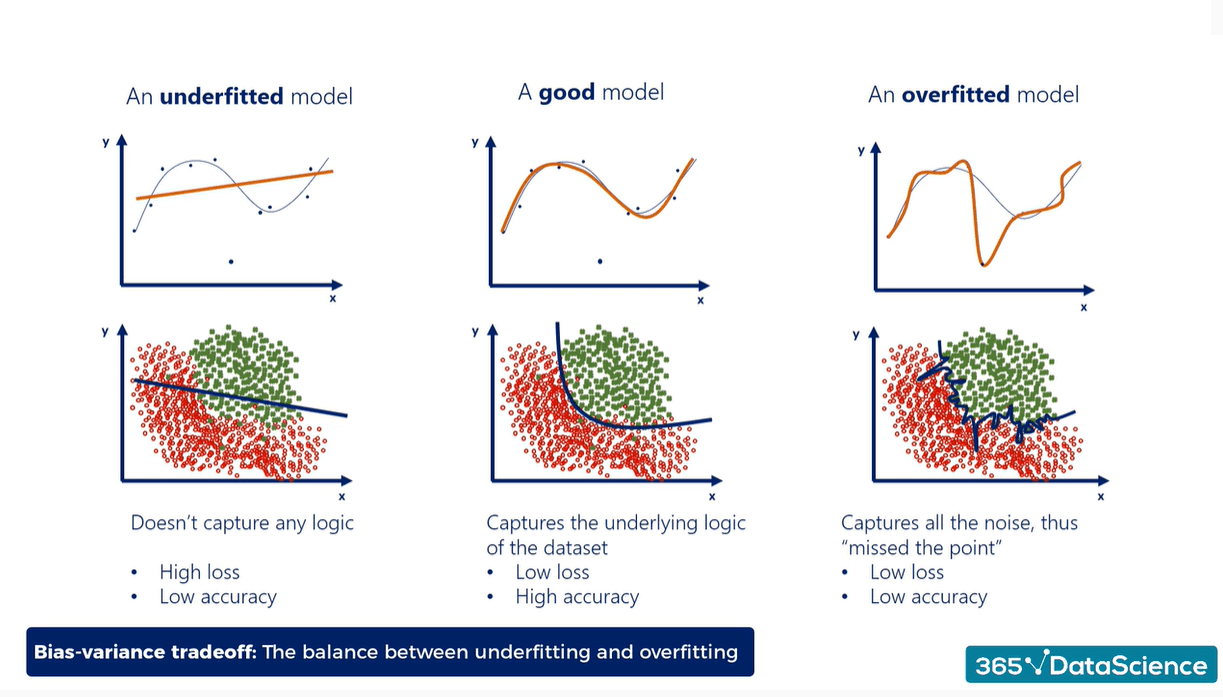 An **underfitted** model

y

x

y

x

Doesn't capture any logic

• High loss
• Low accuracy

A **good** model

y

x

y

x

Captures the underlying logic of the dataset
• Low loss
• High accuracy

An **overfitted** model

y

x

y

x

Captures all the noise, thus "missed the point"
• Low loss
• Low accuracy

**Bias-variance tradeoff:** The balance between underfitting and overfitting

365√DataScience